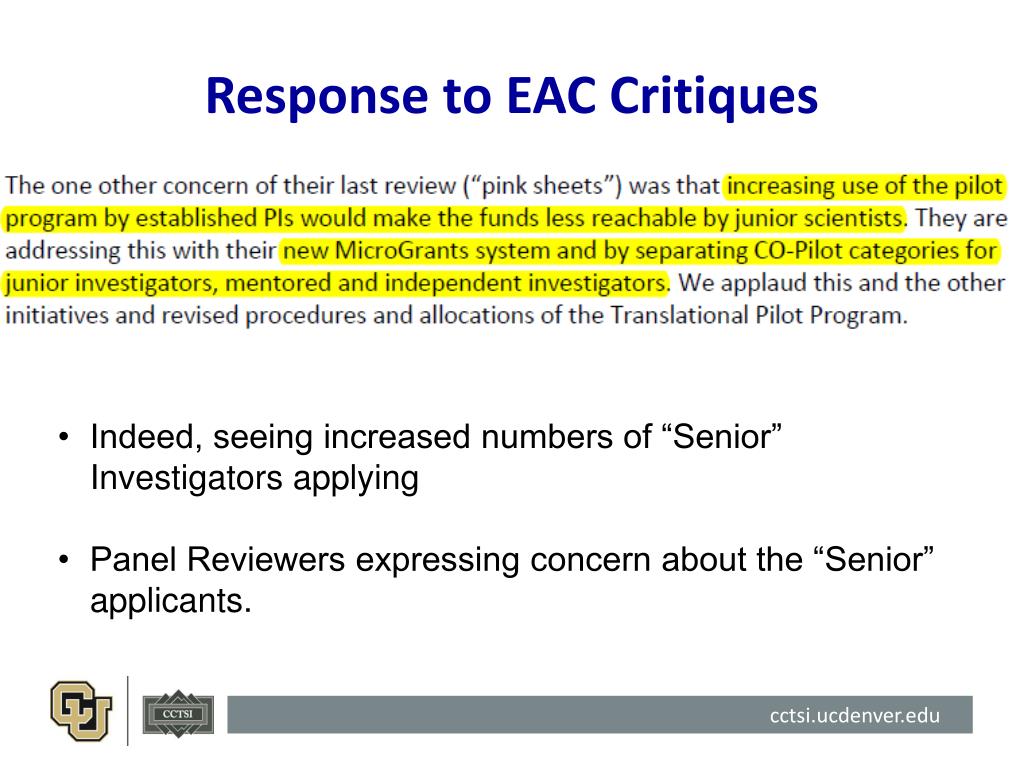 Response to EAC Critiques

The one other concern of their last review ("pink sheets") was that increasing use of the pilot program by established PIs would make the funds less reachable by junior scientists. They are addressing this with their new MicroGrants system and by separating CO-Pilot categories for junior investigators, mentored and independent investigators. We applaud this and the other initiatives and revised procedures and allocations of the Translational Pilot Program.

• Indeed, seeing increased numbers of "Senior" Investigators applying

• Panel Reviewers expressing concern about the "Senior" applicants.

CU

CCTSI

cctsi.ucdenver.edu